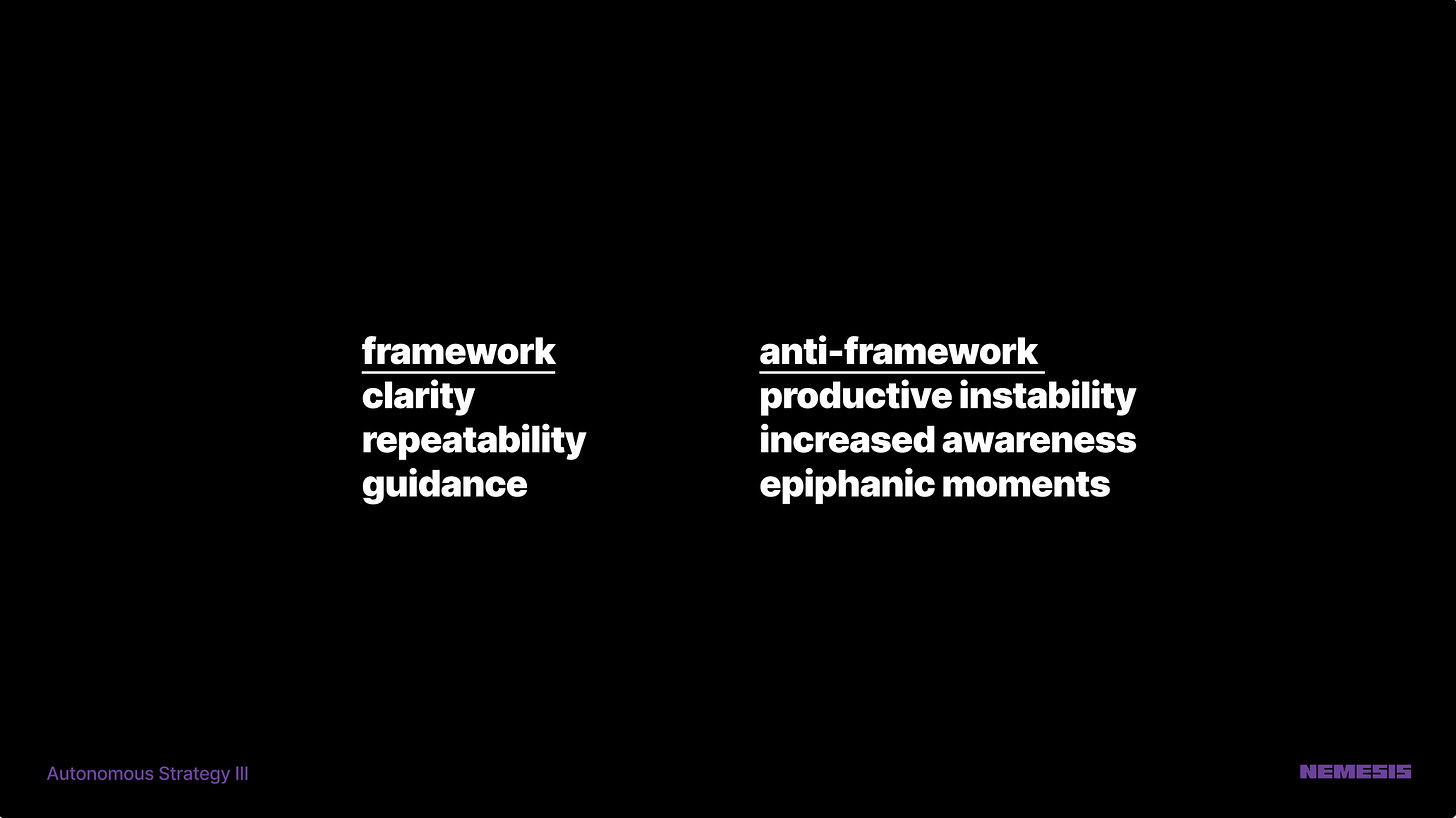 framework
clarity
repeatability
guidance

anti-framework
productive instability
increased awareness
epiphanic moments

Autonomous Strategy III

NEMESIS